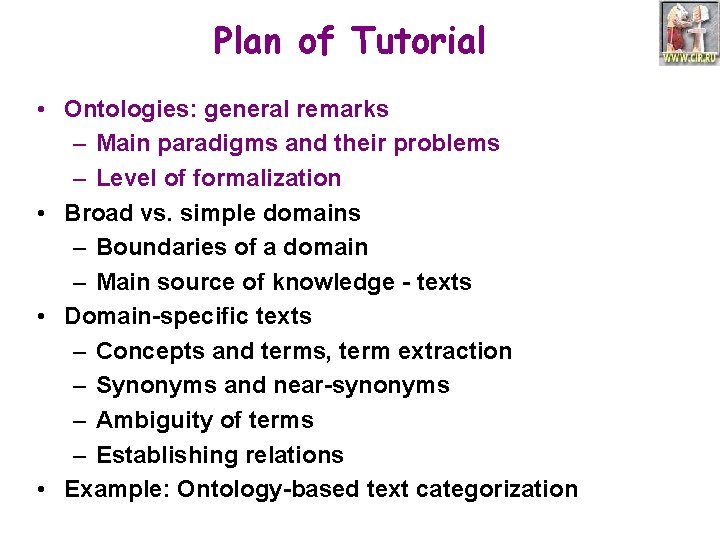 Plan of Tutorial

WWW.CIR.RU

• Ontologies: general remarks
  – Main paradigms and their problems
  – Level of formalization
• Broad vs. simple domains
  – Boundaries of a domain
  – Main source of knowledge - texts
• Domain-specific texts
  – Concepts and terms, term extraction
  – Synonyms and near-synonyms
  – Ambiguity of terms
  – Establishing relations
• Example: Ontology-based text categorization